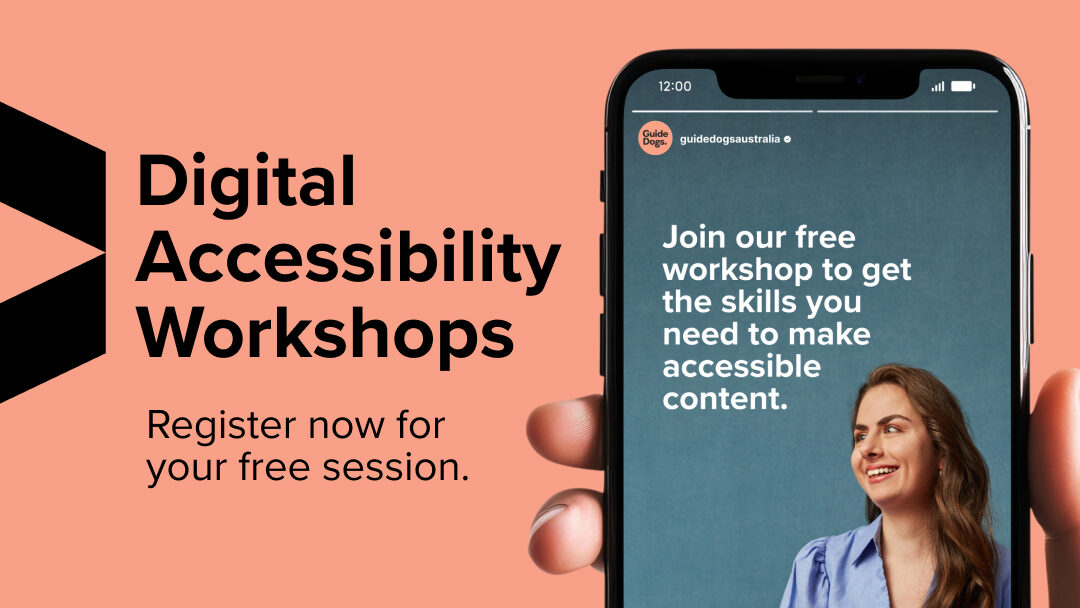 Digital Accessibility Workshops

Register now for your free session.

12:00

Guide Dogs.

guidedogsaustralia

Join our free workshop to get the skills you need to make accessible content.